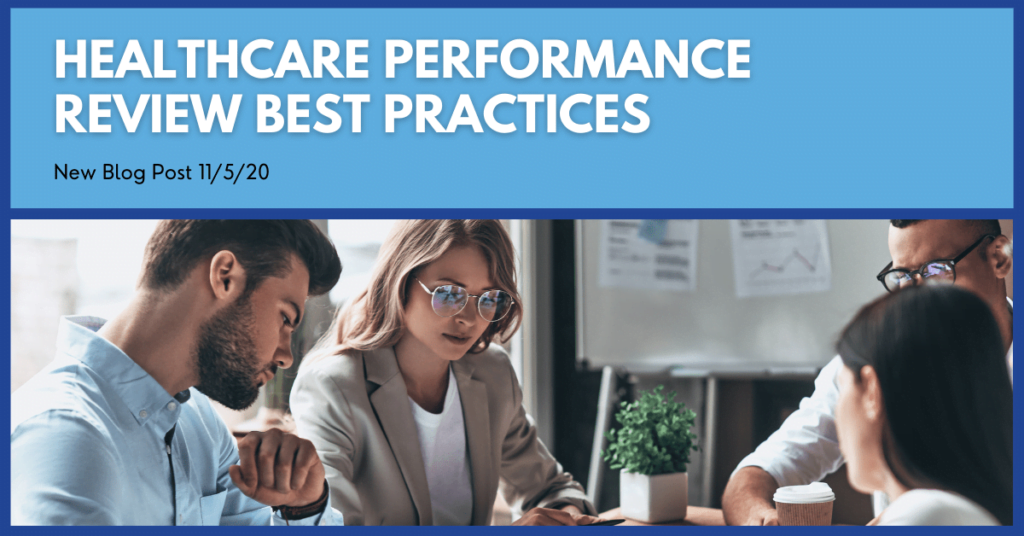 HEALTHCARE PERFORMANCE REVIEW BEST PRACTICES

New Blog Post 11/5/20